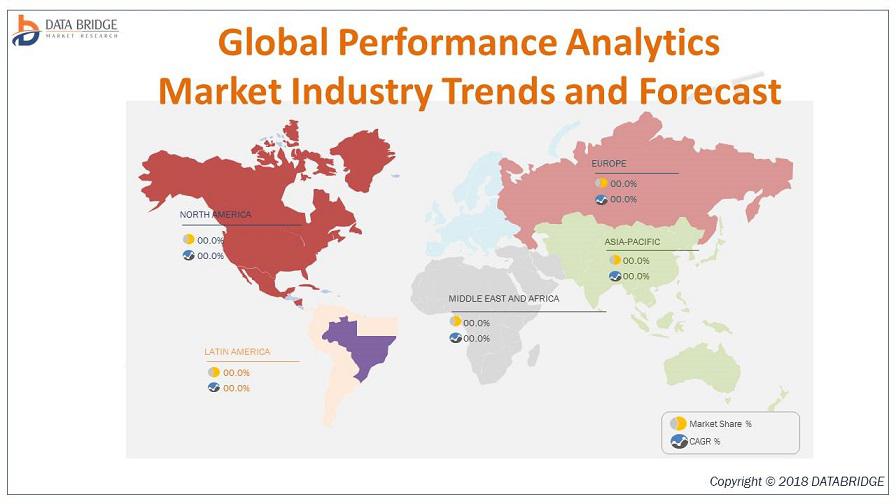 DATA BRIDGE
MARKET RESEARCH

Global Performance Analytics
Market Industry Trends and Forecast

NORTH AMERICA
00.0%
00.0%

EUROPE
00.0%
00.0%

ASIA-PACIFIC
00.0%
00.0%

MIDDLE EAST AND AFRICA
00.0%
00.0%

LATIN AMERICA
00.0%
00.0%

Market Share %
CAGR %

Copyright © 2018 DATABRIDGE